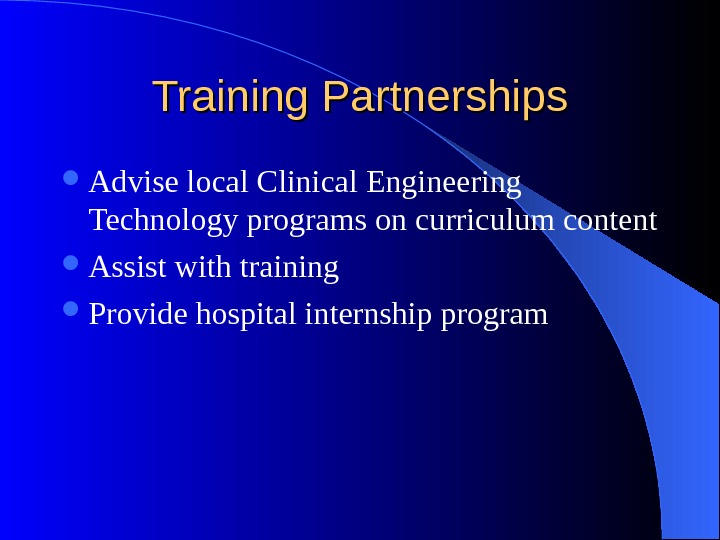 Training Partnerships

- Advise local Clinical Engineering Technology programs on curriculum content
- Assist with training
- Provide hospital internship program